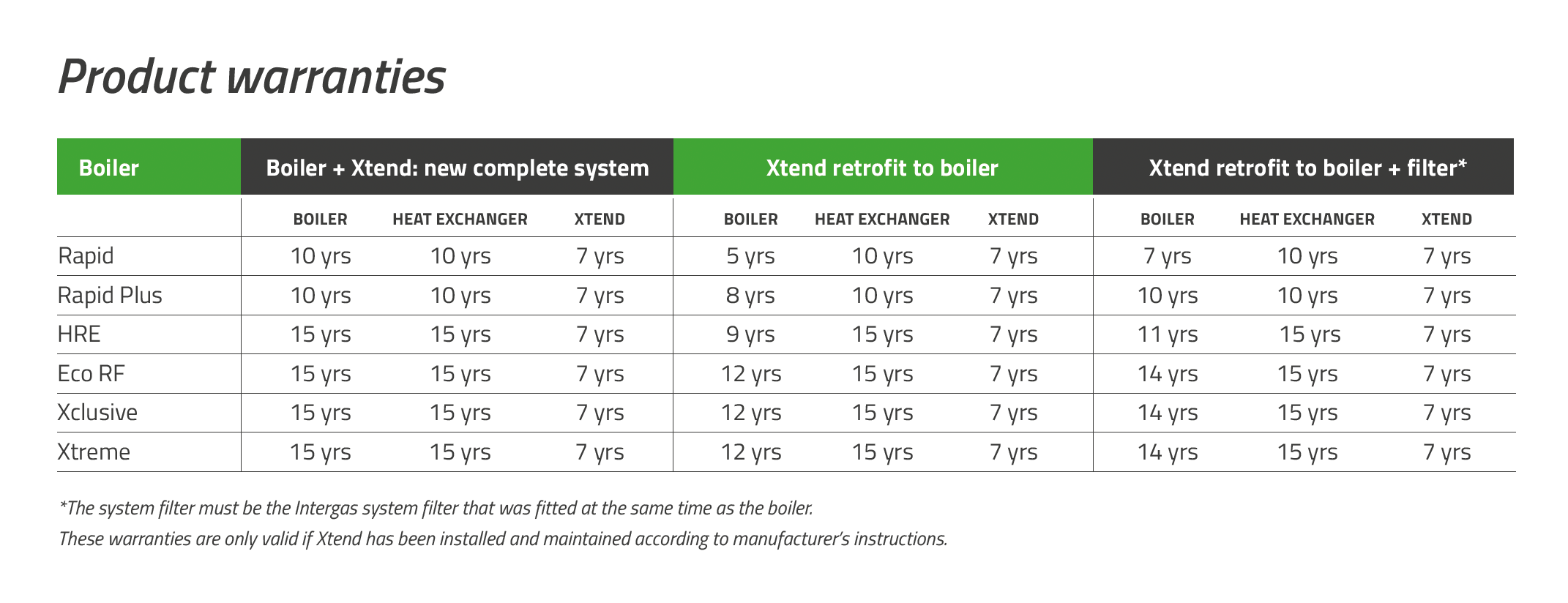 Product warranties

| Boiler | Boiler + Xtend: new complete system | | | Xtend retrofit to boiler | | | Xtend retrofit to boiler + filter* | | |
|---|---|---|---|---|---|---|---|---|---|
| | BOILER | HEAT EXCHANGER | XTEND | BOILER | HEAT EXCHANGER | XTEND | BOILER | HEAT EXCHANGER | XTEND |
| Rapid | 10 yrs | 10 yrs | 7 yrs | 5 yrs | 10 yrs | 7 yrs | 7 yrs | 10 yrs | 7 yrs |
| Rapid Plus | 10 yrs | 10 yrs | 7 yrs | 8 yrs | 10 yrs | 7 yrs | 10 yrs | 10 yrs | 7 yrs |
| HRE | 15 yrs | 15 yrs | 7 yrs | 9 yrs | 15 yrs | 7 yrs | 11 yrs | 15 yrs | 7 yrs |
| Eco RF | 15 yrs | 15 yrs | 7 yrs | 12 yrs | 15 yrs | 7 yrs | 14 yrs | 15 yrs | 7 yrs |
| Xclusive | 15 yrs | 15 yrs | 7 yrs | 12 yrs | 15 yrs | 7 yrs | 14 yrs | 15 yrs | 7 yrs |
| Xtreme | 15 yrs | 15 yrs | 7 yrs | 12 yrs | 15 yrs | 7 yrs | 14 yrs | 15 yrs | 7 yrs |

*The system filter must be the Intergas system filter that was fitted at the same time as the boiler.
These warranties are only valid if Xtend has been installed and maintained according to manufacturer's instructions.